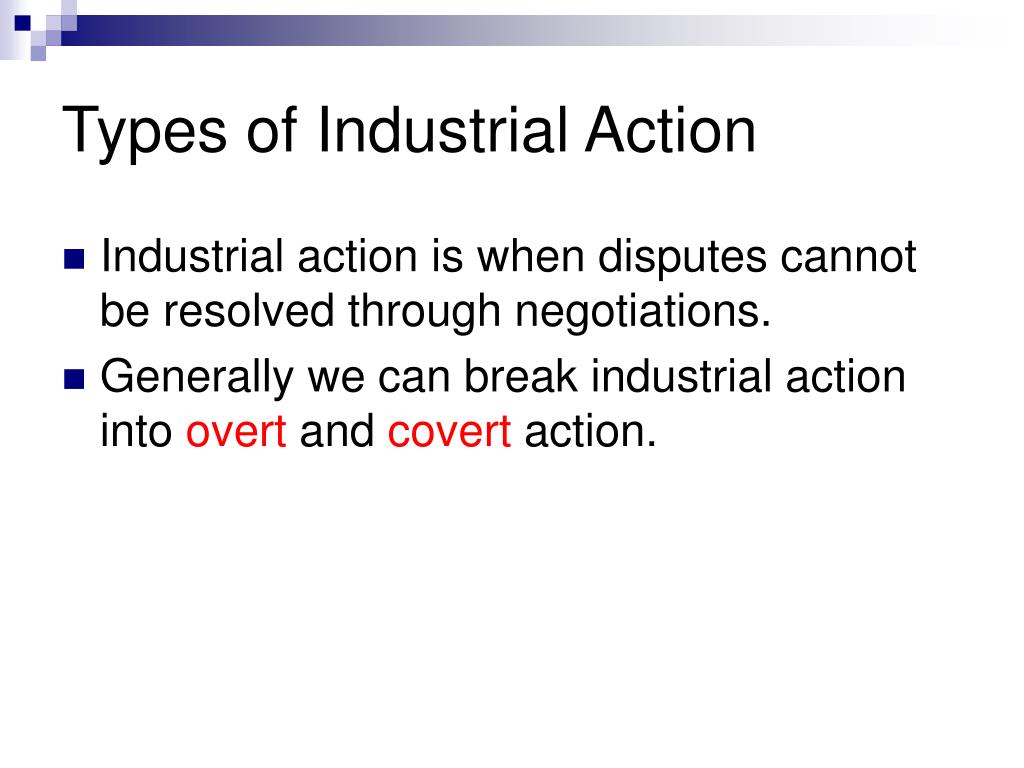 Types of Industrial Action

Industrial action is when disputes cannot be resolved through negotiations.

Generally we can break industrial action into overt and covert action.